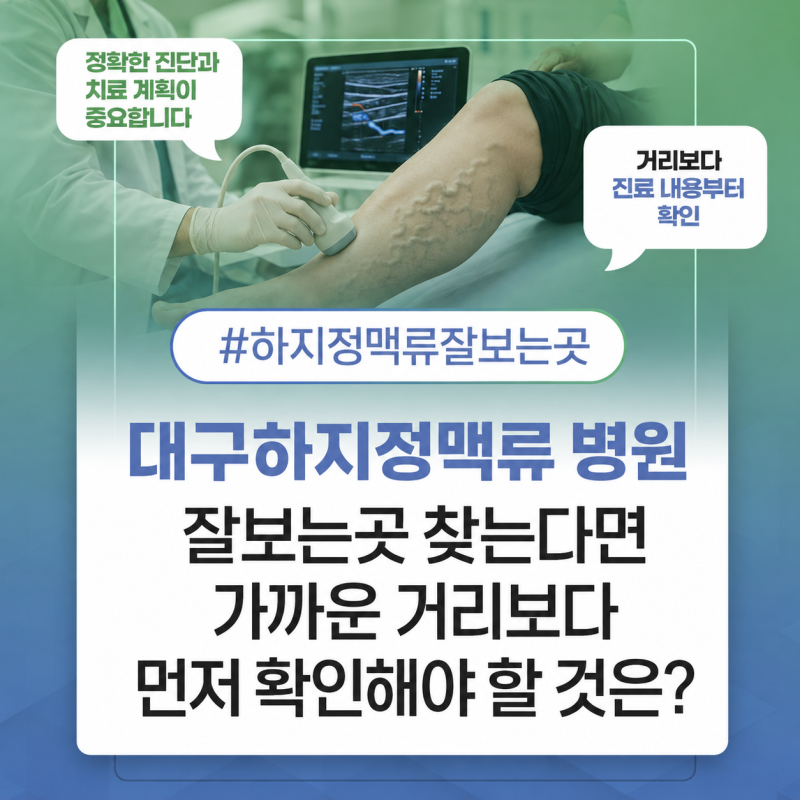 정확한 진단과
치료 계획이
중요합니다

거리보다
진료 내용부터
확인

#하지정맥류잘보는곳

대구하지정맥류 병원

잘보는곳 찾는다면
가까운 거리보다
먼저 확인해야 할 것은?